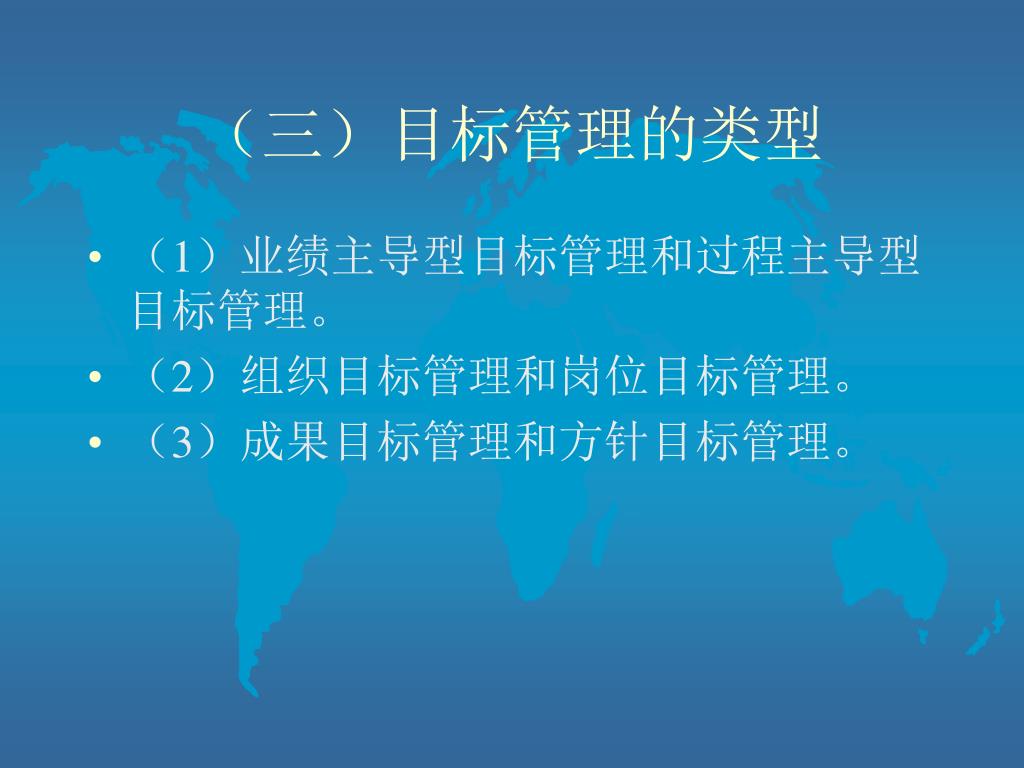 （三）目标管理的类型

• （1）业绩主导型目标管理和过程主导型目标管理。
• （2）组织目标管理和岗位目标管理。
• （3）成果目标管理和方针目标管理。